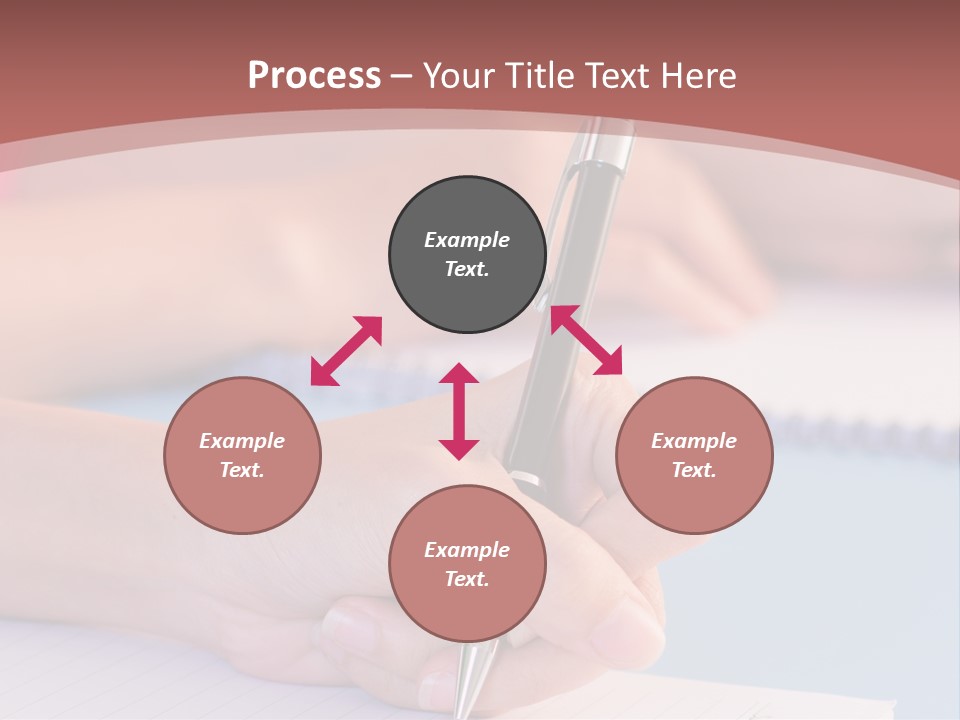 Process – Your Title Text Here

Example Text.

Example Text.

Example Text.

Example Text.